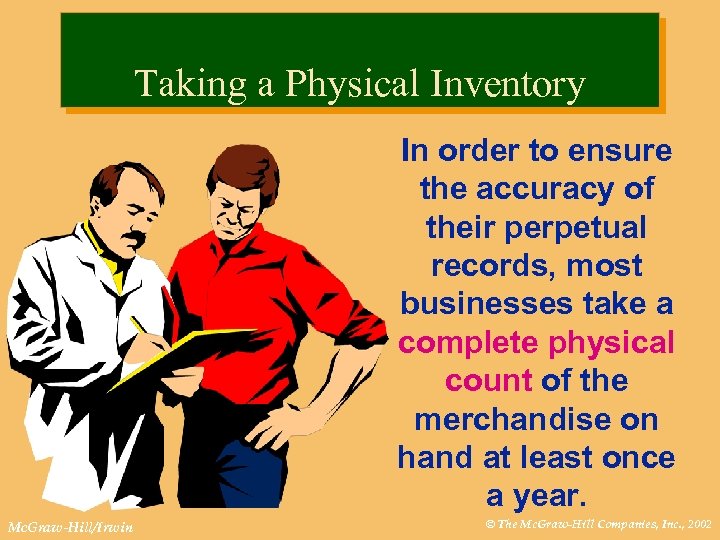 Taking a Physical Inventory

In order to ensure the accuracy of their perpetual records, most businesses take a complete physical count of the merchandise on hand at least once a year.

McGraw-Hill/Irwin

© The McGraw-Hill Companies, Inc., 2002